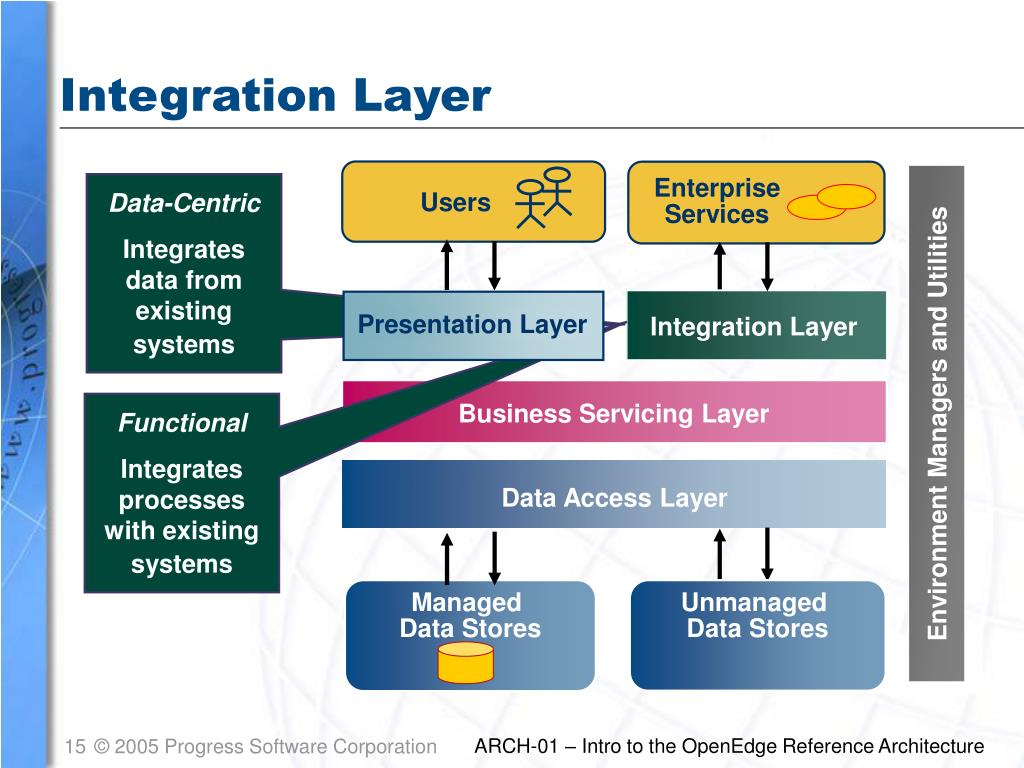 Integration Layer

Data-Centric

Integrates data from existing systems

Functional

Integrates processes with existing systems

Users

Enterprise Services

Presentation Layer

Integration Layer

Business Servicing Layer

Data Access Layer

Managed Data Stores

Unmanaged Data Stores

Environment Managers and Utilities

15 © 2005 Progress Software Corporation

ARCH-01 – Intro to the OpenEdge Reference Architecture